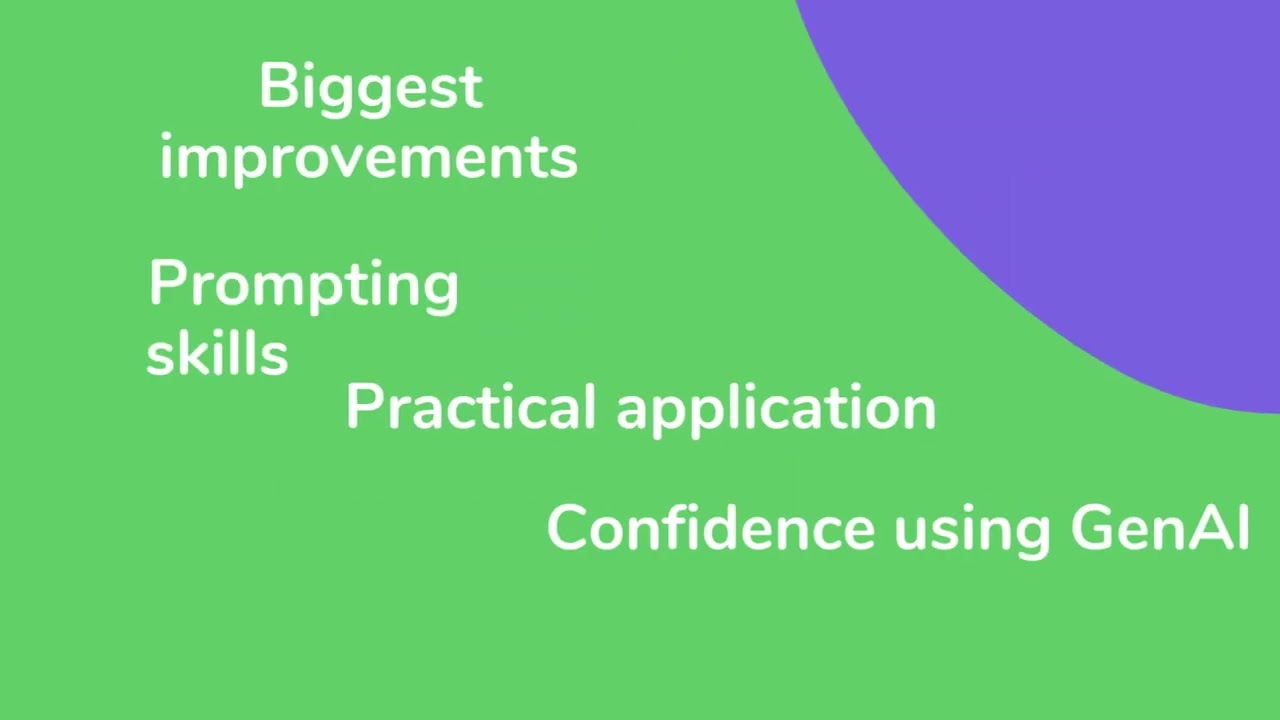 Biggest improvements

Prompting skills

Practical application

Confidence using GenAI